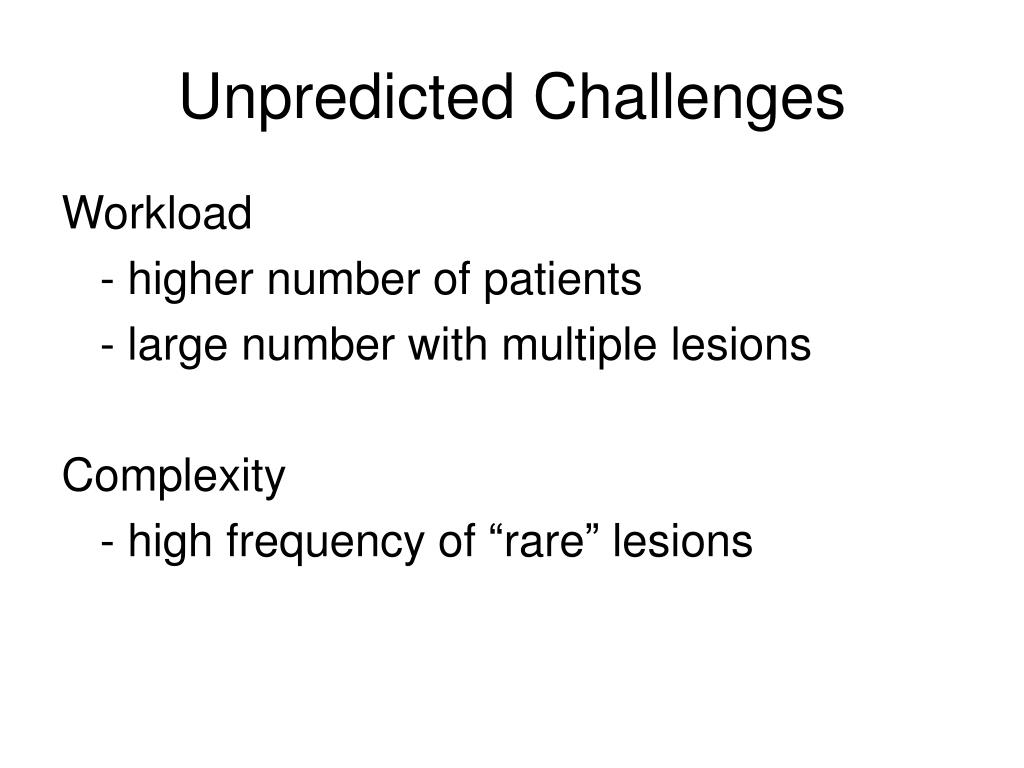 Unpredicted Challenges

Workload
- higher number of patients
- large number with multiple lesions

Complexity
- high frequency of “rare” lesions